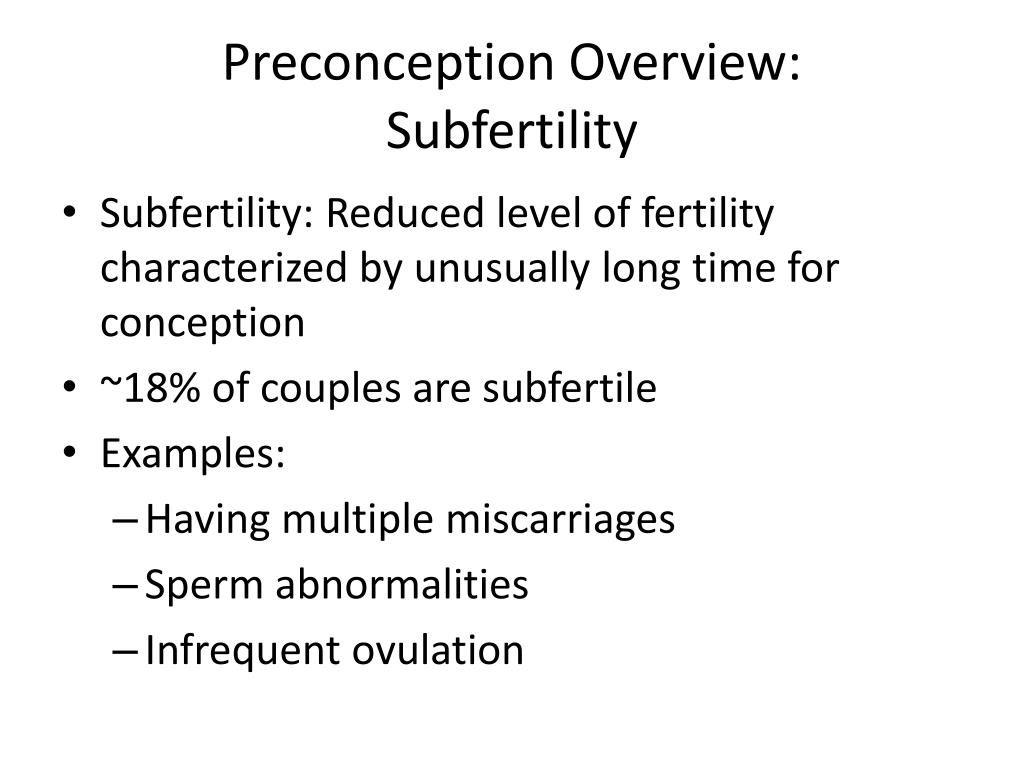 Preconception Overview:
Subfertility

• Subfertility: Reduced level of fertility characterized by unusually long time for conception
• ~18% of couples are subfertile
• Examples:
– Having multiple miscarriages
– Sperm abnormalities
– Infrequent ovulation